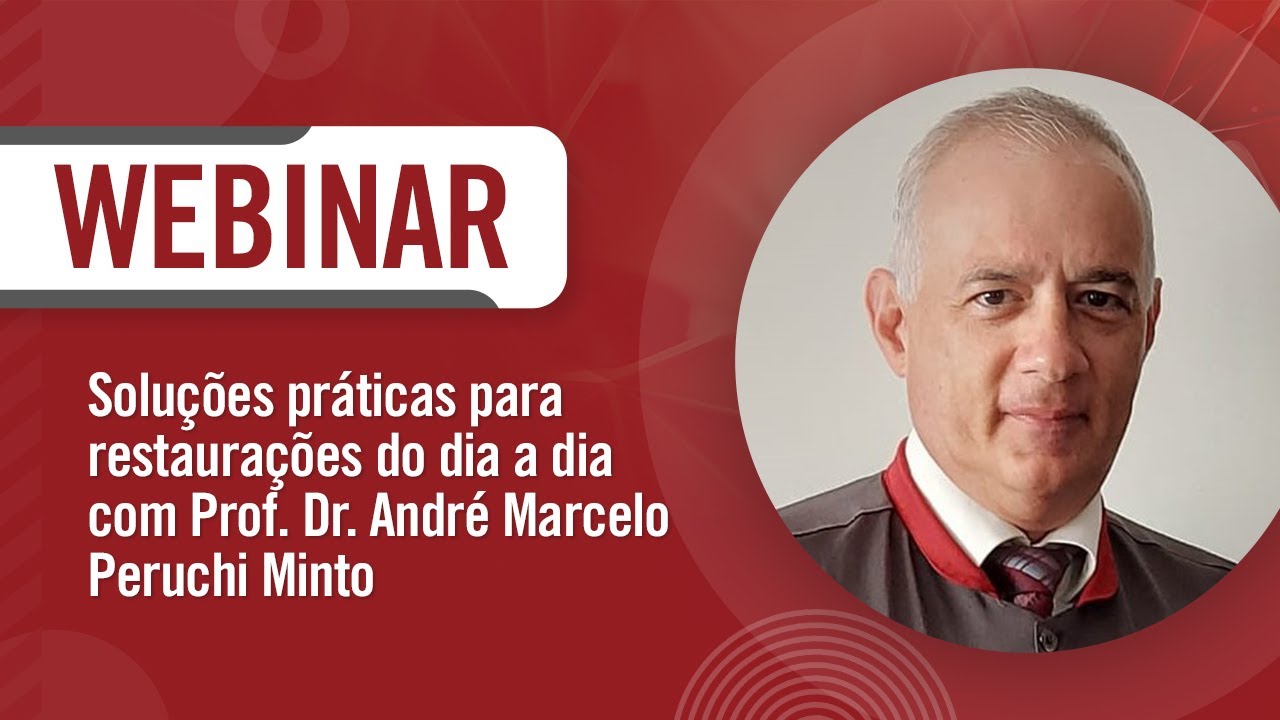 WEBINAR

Soluções práticas para restaurações do dia a dia com Prof. Dr. André Marcelo Peruchi Minto